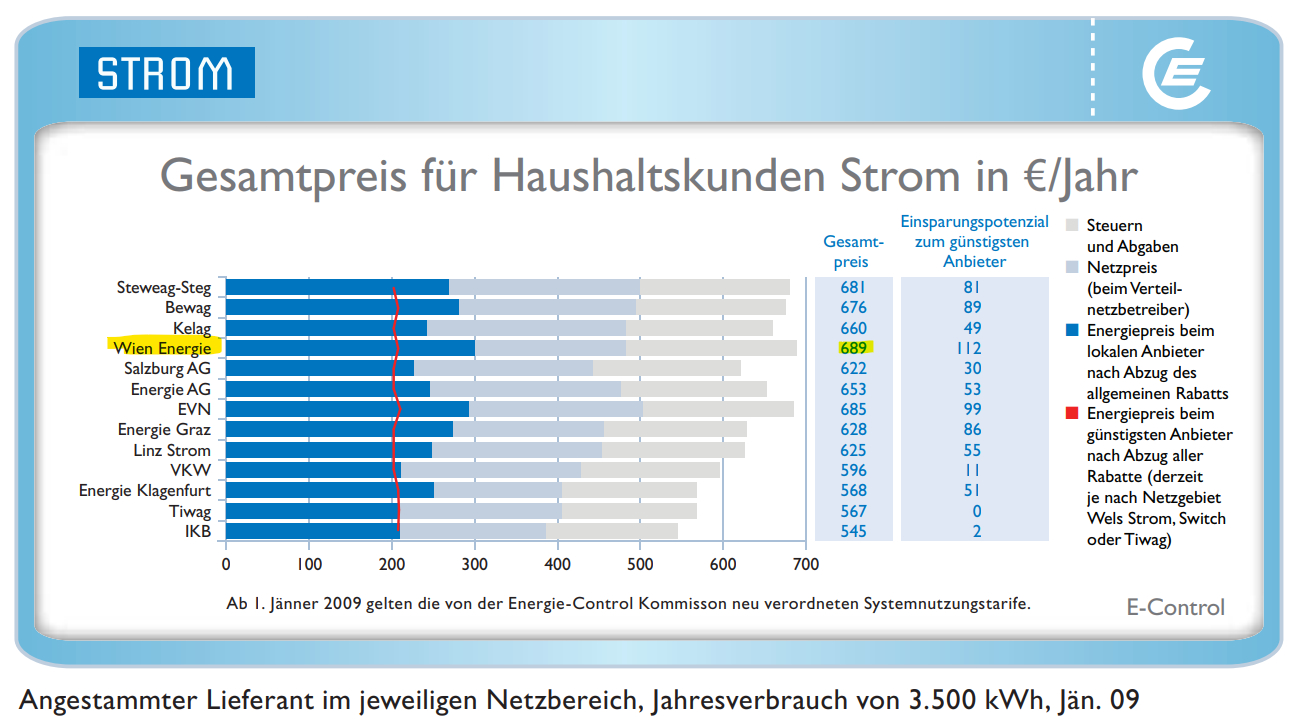 STROM

Gesamtpreis für Haushaltskunden Strom in €/Jahr

| | Gesamtpreis | Einsparungspotenzial zum günstigsten Anbieter |
|---|---|---|
| Steweag-Steg | 681 | 81 |
| Bewag | 676 | 89 |
| Kelag | 660 | 49 |
| Wien Energie | 689 | 112 |
| Salzburg AG | 622 | 30 |
| Energie AG | 653 | 53 |
| EVN | 685 | 99 |
| Energie Graz | 628 | 86 |
| Linz Strom | 625 | 55 |
| VKW | 596 | 11 |
| Energie Klagenfurt | 568 | 51 |
| Tiwag | 567 | 0 |
| IKB | 545 | 2 |

0 100 200 300 400 500 600 700

Steuern und Abgaben
Netzpreis (beim Verteilnetzbetreiber)
Energiepreis beim lokalen Anbieter nach Abzug des allgemeinen Rabatts
Energiepreis beim günstigsten Anbieter nach Abzug aller Rabatte (derzeit je nach Netzgebiet Wels Strom, Switch oder Tiwag)

Ab 1. Jänner 2009 gelten die von der Energie-Control Kommisson neu verordneten Systemnutzungstarife.

E-Control

Angestammter Lieferant im jeweiligen Netzbereich, Jahresverbrauch von 3.500 kWh, Jän. 09